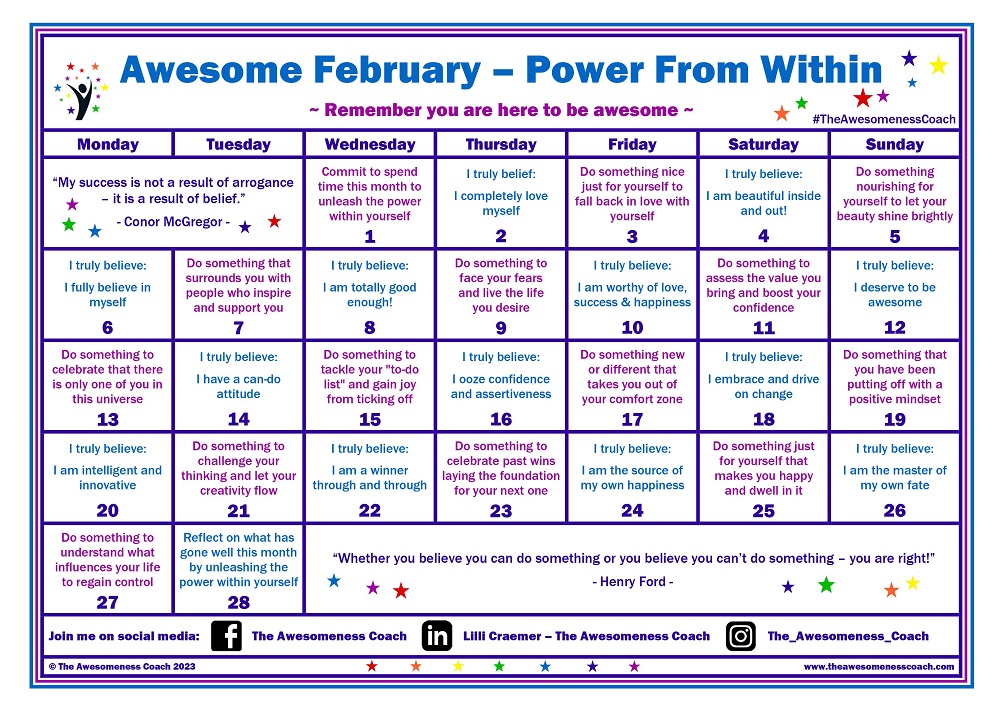 Awesome February – Power From Within

~ Remember you are here to be awesome ~

#TheAwesomenessCoach

| Monday | Tuesday | Wednesday | Thursday | Friday | Saturday | Sunday |
|---|---|---|---|---|---|---|
| "My success is not a result of arrogance – it is a result of belief." - Conor McGregor - | | Commit to spend time this month to unleash the power within yourself 1 | I truly belief: I completely love myself 2 | Do something nice just for yourself to fall back in love with yourself 3 | I truly believe: I am beautiful inside and out! 4 | Do something nourishing for yourself to let your beauty shine brightly 5 |
| I truly believe: I fully believe in myself 6 | Do something that surrounds you with people who inspire and support you 7 | I truly believe: I am totally good enough! 8 | Do something to face your fears and live the life you desire 9 | I truly believe: I am worthy of love, success & happiness 10 | Do something to assess the value you bring and boost your confidence 11 | I truly believe: I deserve to be awesome 12 |
| Do something to celebrate that there is only one of you in this universe 13 | I truly believe: I have a can-do attitude 14 | Do something to tackle your "to-do list" and gain joy from ticking off 15 | I truly believe: I ooze confidence and assertiveness 16 | Do something new or different that takes you out of your comfort zone 17 | I truly believe: I embrace and drive on change 18 | Do something that you have been putting off with a positive mindset 19 |
| I truly believe: I am intelligent and innovative 20 | Do something to challenge your thinking and let your creativity flow 21 | I truly believe: I am a winner through and through 22 | Do something to celebrate past wins laying the foundation for your next one 23 | I truly believe: I am the source of my own happiness 24 | Do something just for yourself that makes you happy and dwell in it 25 | I truly believe: I am the master of my own fate 26 |
| Do something to understand what influences your life to regain control 27 | Reflect on what has gone well this month by unleashing the power within yourself 28 | "Whether you believe you can do something or you believe you can't do something – you are right!" - Henry Ford - | | | | |

Join me on social media: The Awesomeness Coach Lilli Craemer – The Awesomeness Coach The_Awesomeness_Coach

© The Awesomeness Coach 2023 www.theawesomenesscoach.com